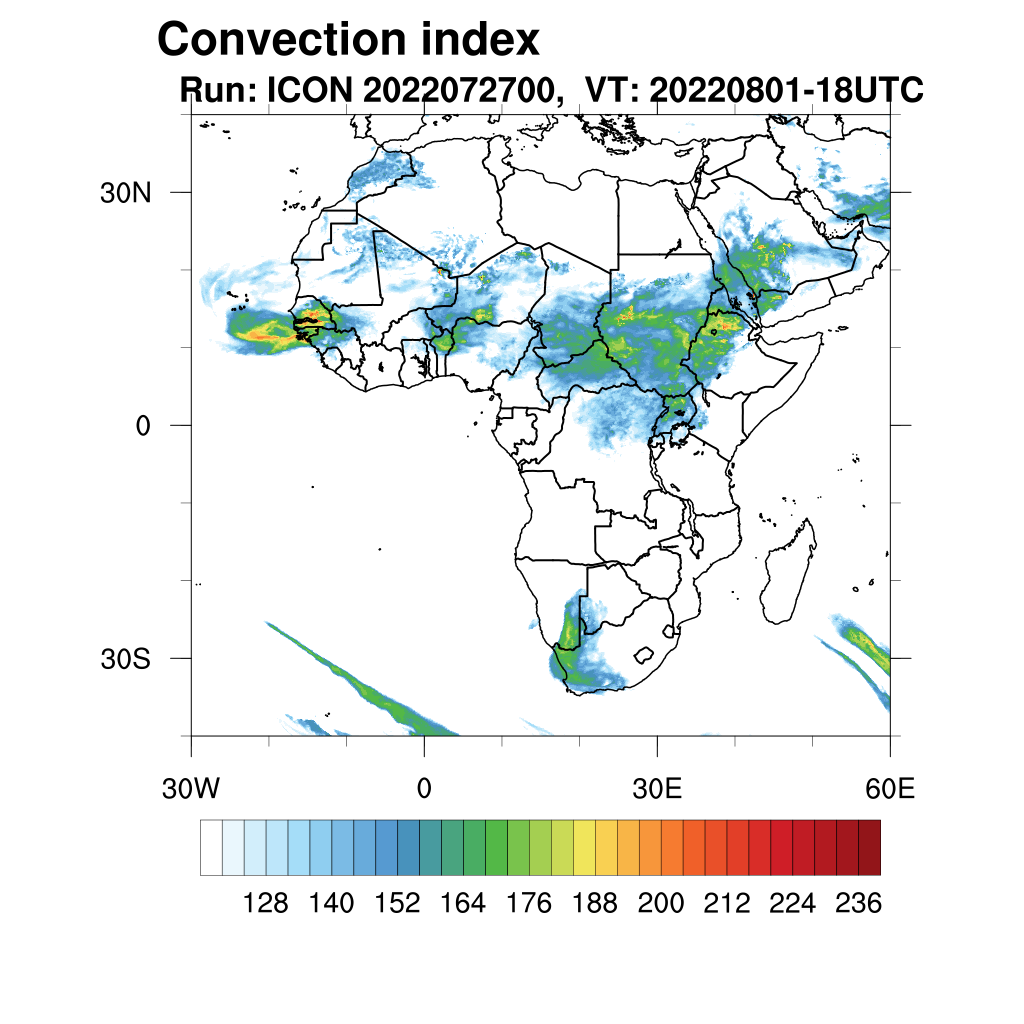 Convection index
Run: ICON 2022072700, VT: 20220801-18UTC

30N
0
30S

30W 0 30E 60E

128 140 152 164 176 188 200 212 224 236